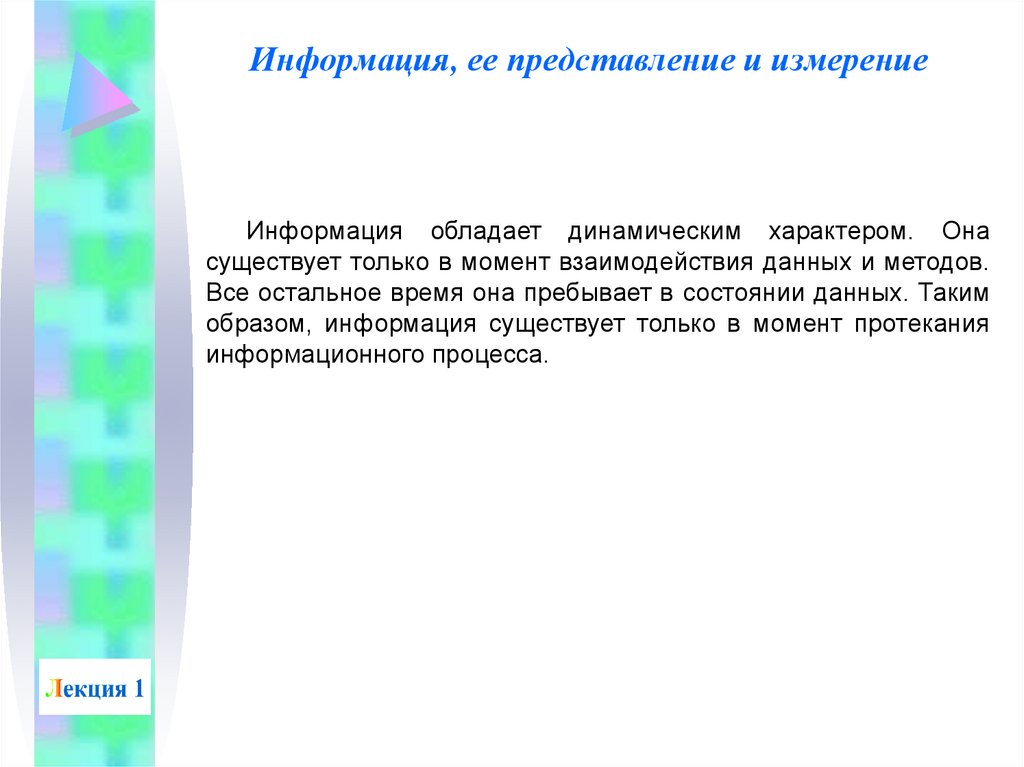 Информация, ее представление и измерение

Информация обладает динамическим характером. Она существует только в момент взаимодействия данных и методов. Все остальное время она пребывает в состоянии данных. Таким образом, информация существует только в момент протекания информационного процесса.

Лекция 1